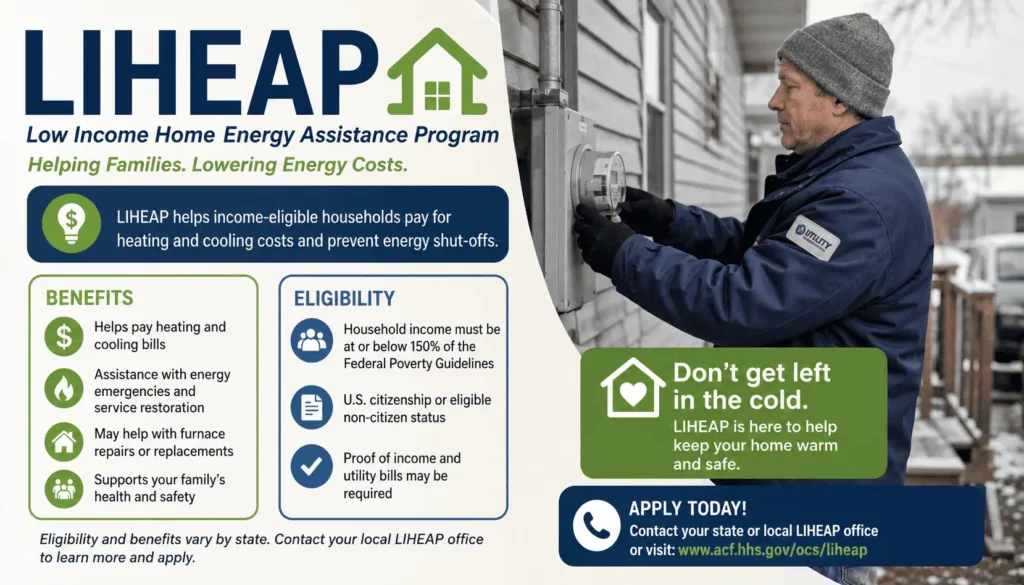 LIHEAP

Low Income Home Energy Assistance Program

Helping Families. Lowering Energy Costs.

LIHEAP helps income-eligible households pay for heating and cooling costs and prevent energy shut-offs.

BENEFITS

Helps pay heating and cooling bills

Assistance with energy emergencies and service restoration

May help with furnace repairs or replacements

Supports your family's health and safety

ELIGIBILITY

Household income must be at or below 150% of the Federal Poverty Guidelines

U.S. citizenship or eligible non-citizen status

Proof of income and utility bills may be required

Eligibility and benefits vary by state. Contact your local LIHEAP office to learn more and apply.

UTILITY

Don't get left in the cold.

LIHEAP is here to help keep your home warm and safe.

APPLY TODAY!

Contact your state or local LIHEAP office or visit: www.acf.hhs.gov/ocs/liheap